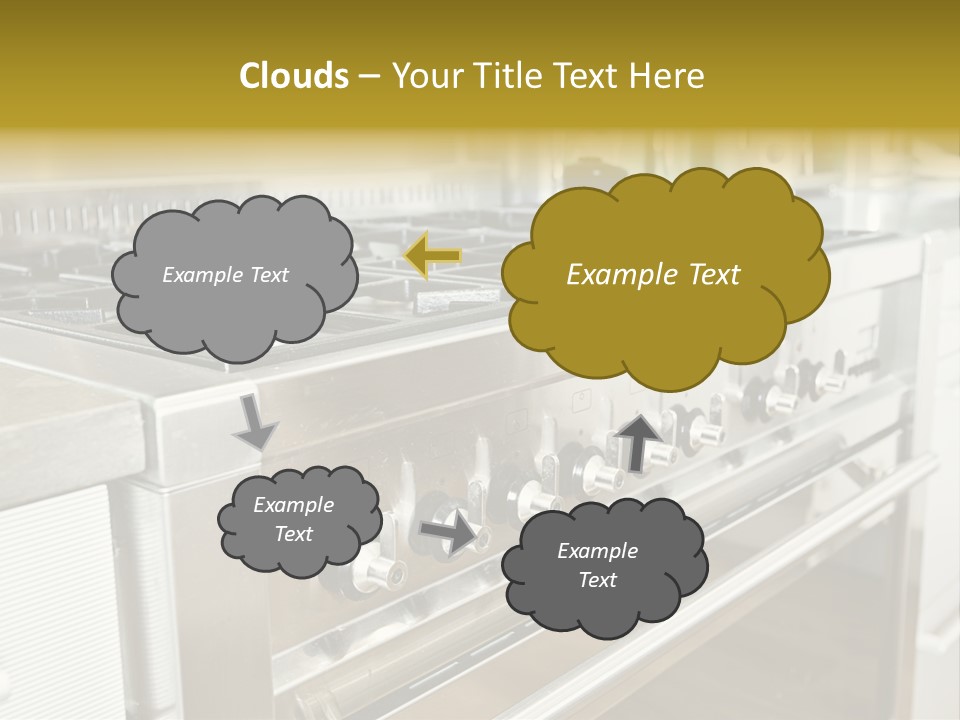 Clouds – Your Title Text Here

Example Text

Example Text

Example Text

Example Text